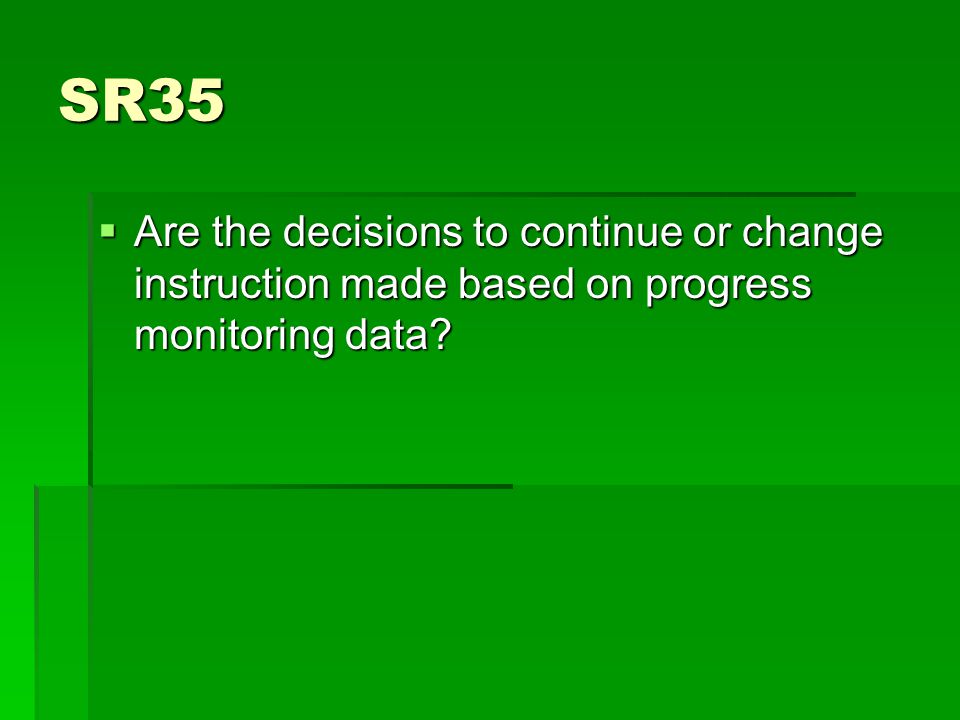 SR35

▪ Are the decisions to continue or change instruction made based on progress monitoring data?